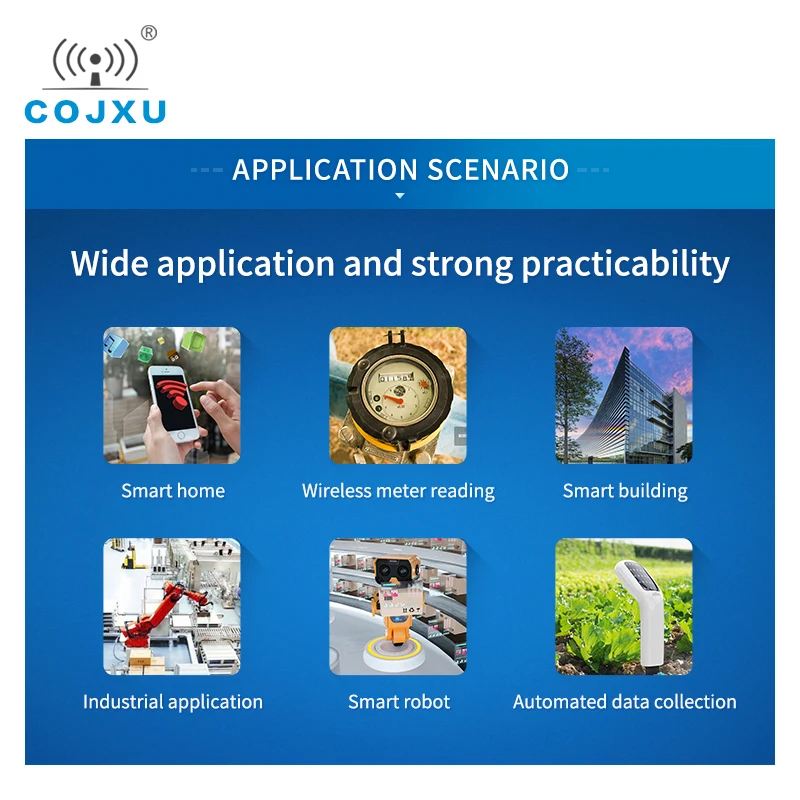 ®
COJXU

APPLICATION SCENARIO

Wide application and strong practicability

Smart home

Wireless meter reading

Smart building

Industrial application

Smart robot

Automated data collection